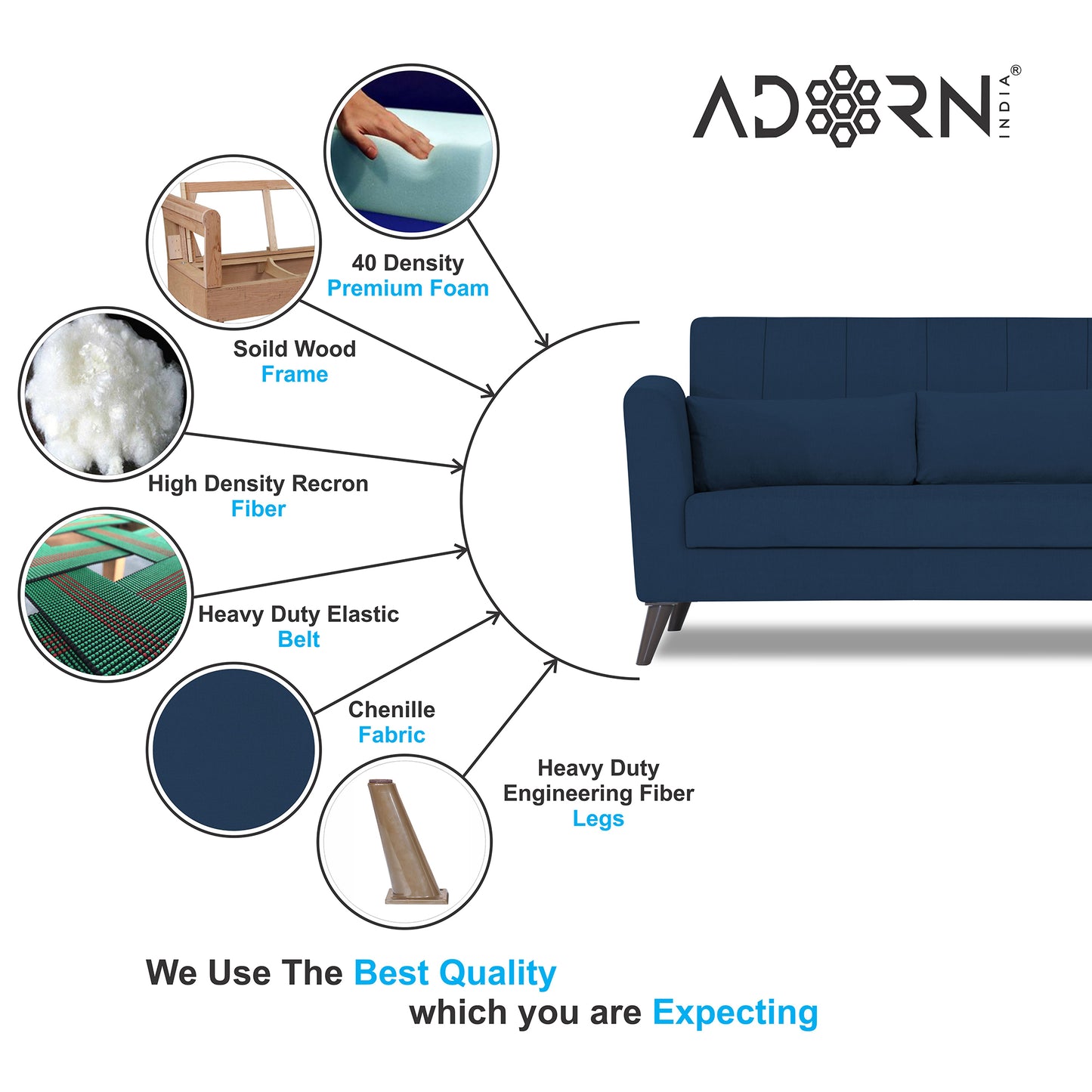 ADORN INDIA®

40 Density
Premium Foam

Soild Wood
Frame

High Density Recron
Fiber

Heavy Duty Elastic
Belt

Chenille
Fabric

Heavy Duty
Engineering Fiber
Legs

We Use The Best Quality
which you are Expecting